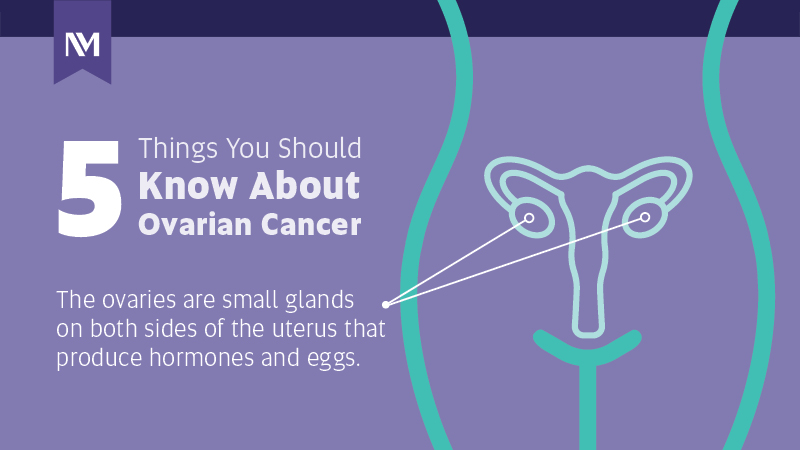 NM

5 Things You Should Know About Ovarian Cancer

The ovaries are small glands on both sides of the uterus that produce hormones and eggs.